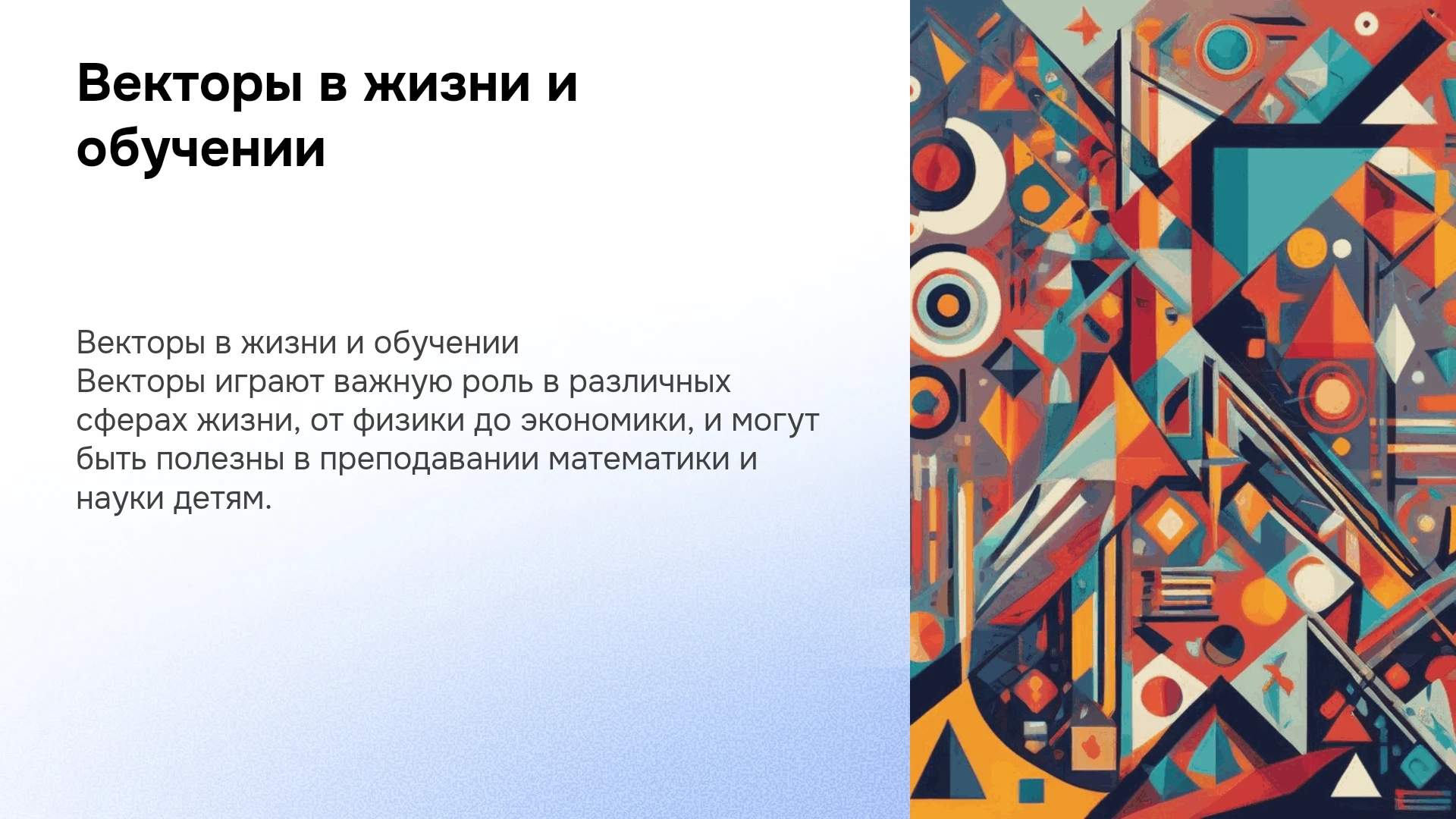 Векторы в жизни и обучении

Векторы в жизни и обучении
Векторы играют важную роль в различных сферах жизни, от физики до экономики, и могут быть полезны в преподавании математики и науки детям.